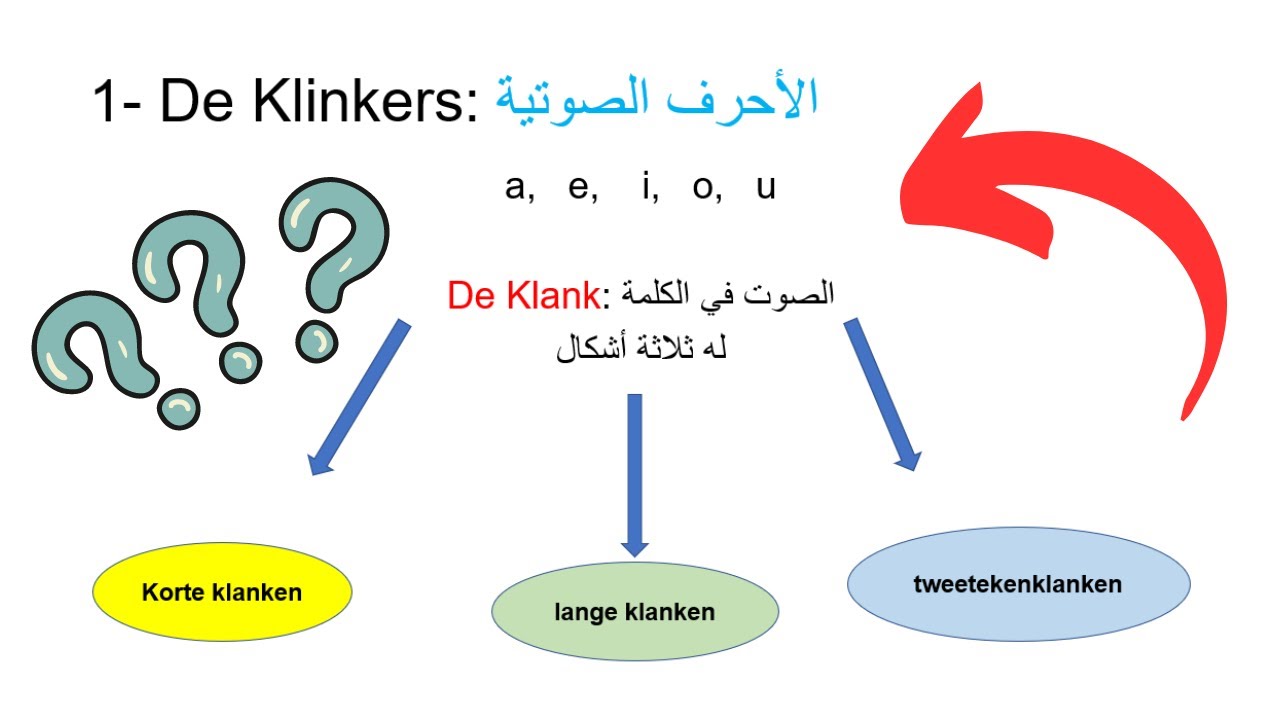 1- De Klinkers: الأحرف الصوتية

a, e, i, o, u

De Klank: الصوت في الكلمة
له ثلاثة أشكال

Korte klanken

lange klanken

tweetekenklanken